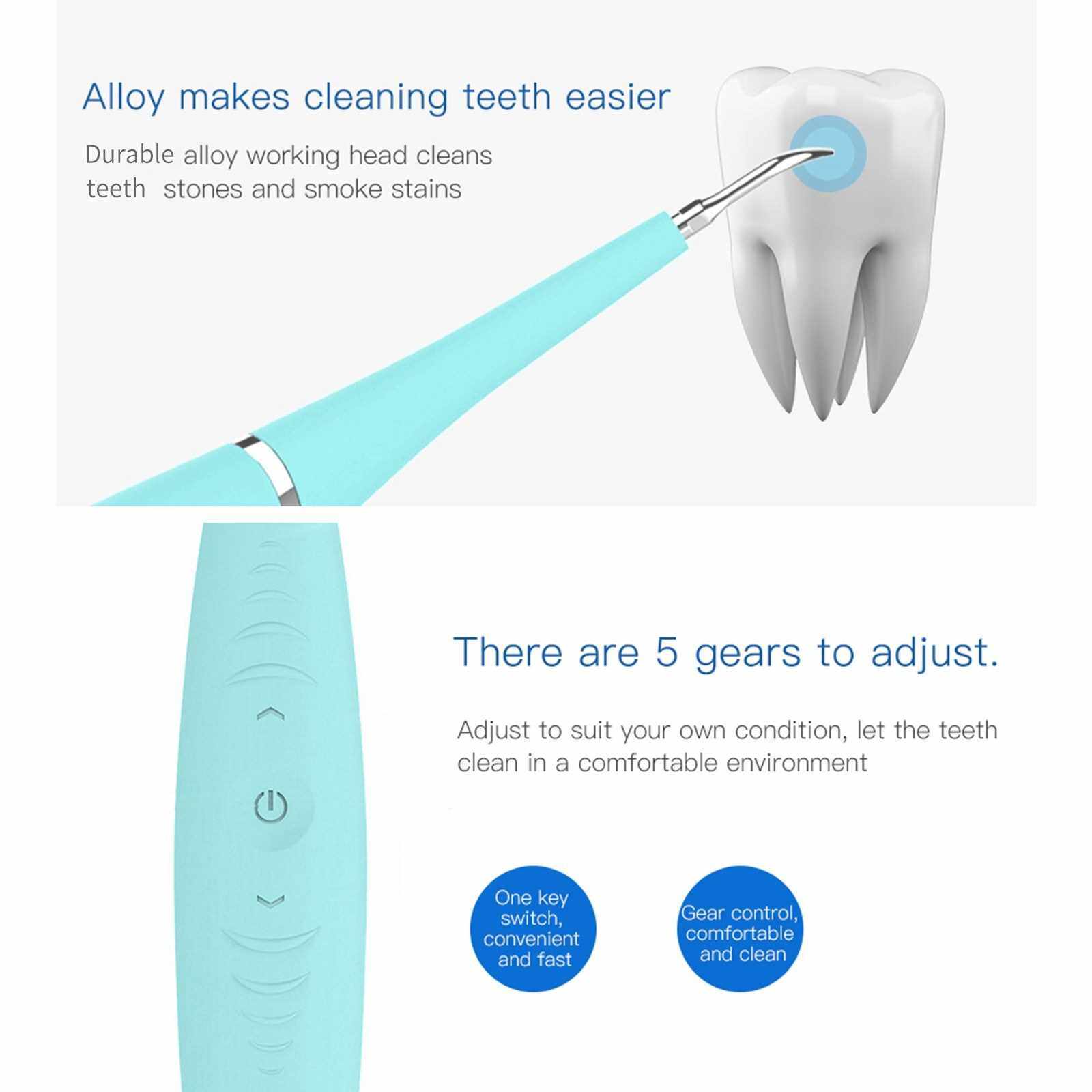 Alloy makes cleaning teeth easier

Durable alloy working head cleans teeth stones and smoke stains

There are 5 gears to adjust.

Adjust to suit your own condition, let the teeth clean in a comfortable environment

One key switch, convenient and fast

Gear control, comfortable and clean